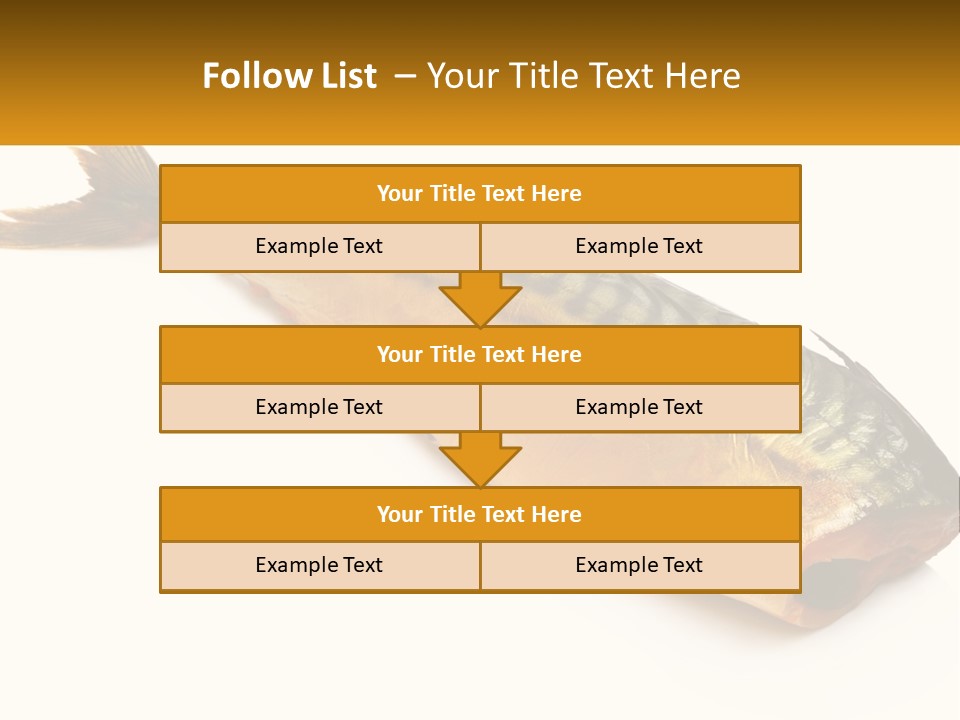 Follow List – Your Title Text Here

Your Title Text Here

Example Text

Example Text

Your Title Text Here

Example Text

Example Text

Your Title Text Here

Example Text

Example Text